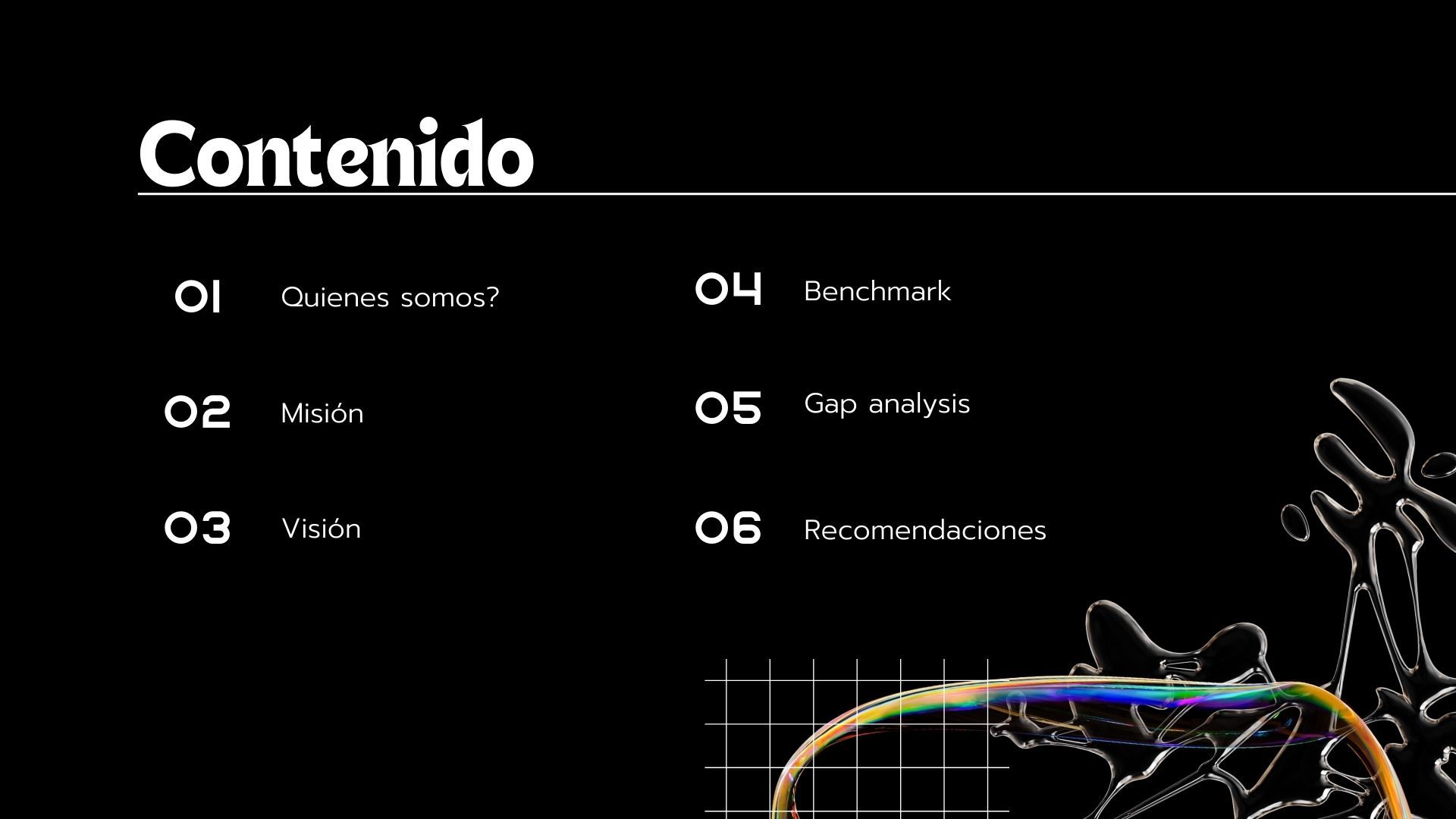 Contenido

01 Quienes somos?

02 Misión

03 Visión

04 Benchmark

05 Gap analysis

06 Recomendaciones